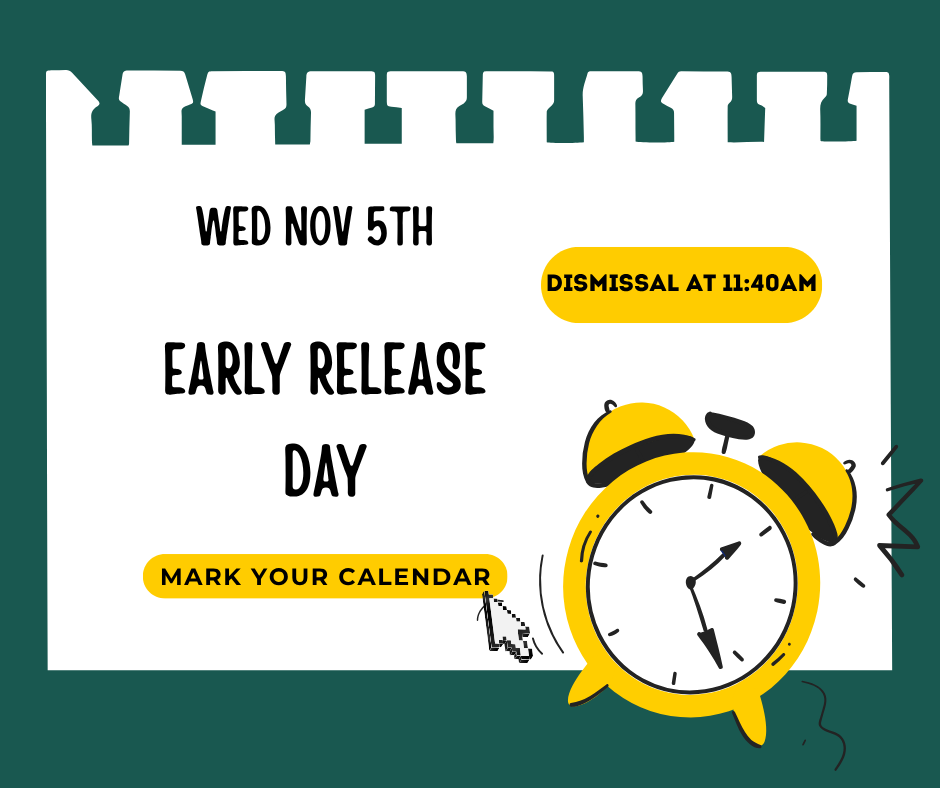 WED NOV 5TH

DISMISSAL AT 11:40AM

EARLY RELEASE DAY

MARK YOUR CALENDAR